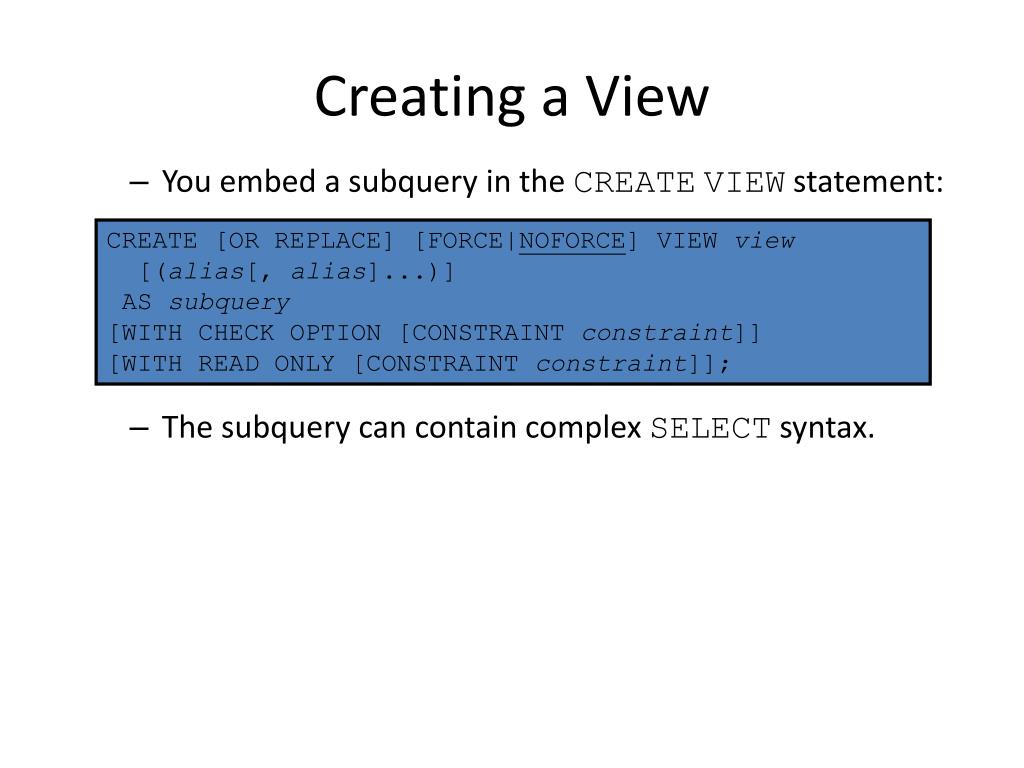 Creating a View

– You embed a subquery in the CREATE VIEW statement:

CREATE [OR REPLACE] [FORCE|NOFORCE] VIEW view
[(alias[, alias]...)]
AS subquery
[WITH CHECK OPTION [CONSTRAINT constraint]]
[WITH READ ONLY [CONSTRAINT constraint]];

– The subquery can contain complex SELECT syntax.